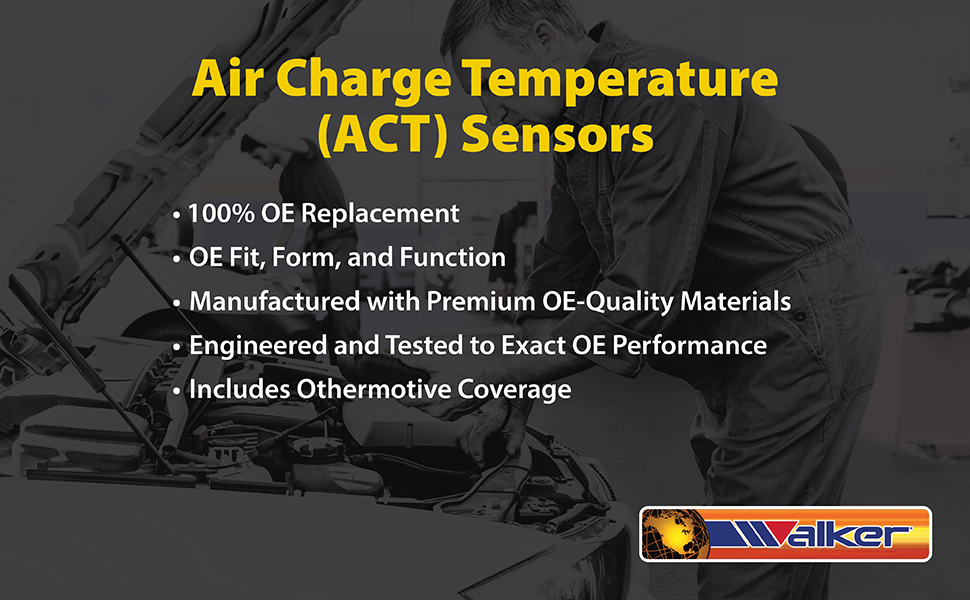 Air Charge Temperature (ACT) Sensors

• 100% OE Replacement
• OE Fit, Form, and Function
• Manufactured with Premium OE-Quality Materials
• Engineered and Tested to Exact OE Performance
• Includes Othermotive Coverage

Walker